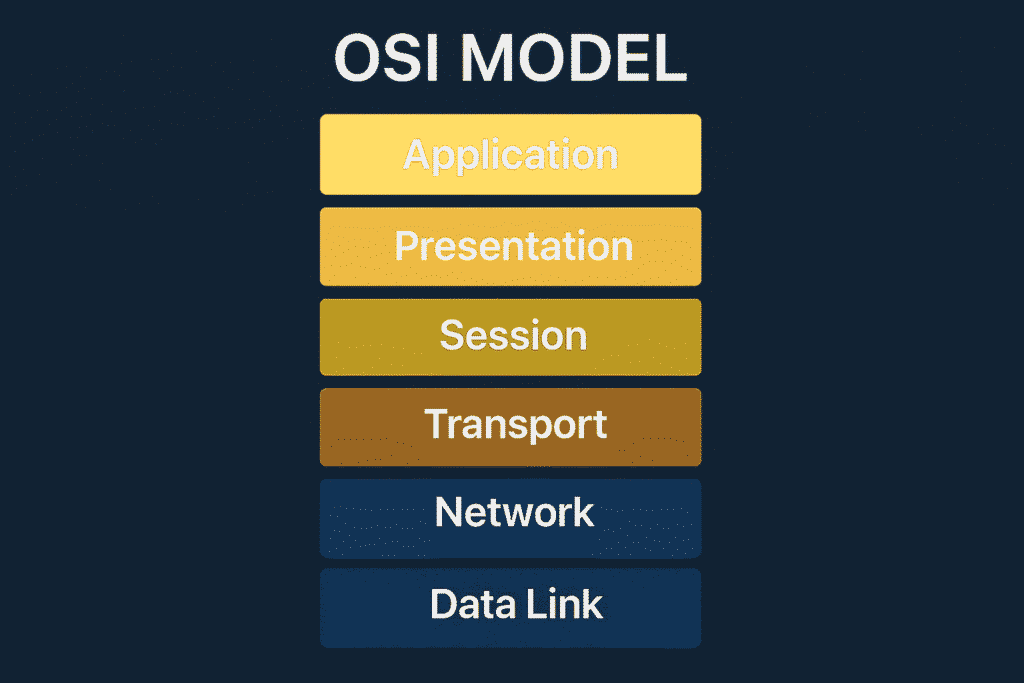 OSI MODEL

Application

Presentation

Session

Transport

Network

Data Link